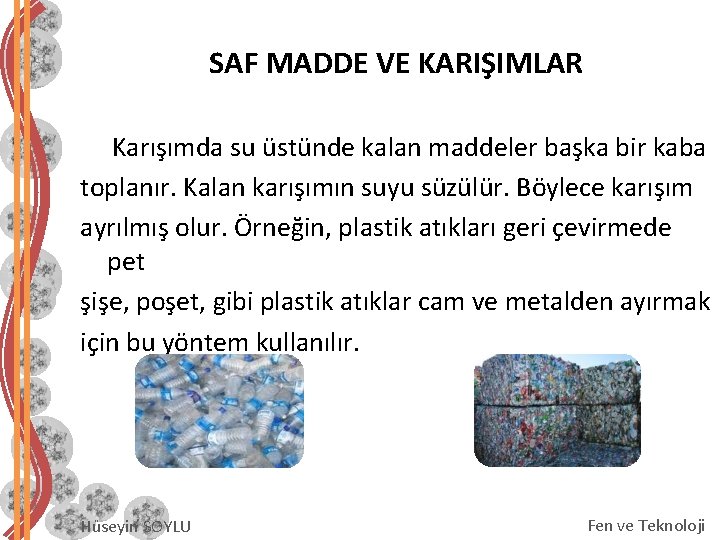 SAF MADDE VE KARIŞIMLAR

Karışımda su üstünde kalan maddeler başka bir kaba toplanır. Kalan karışımın suyu süzülür. Böylece karışım ayrılmış olur. Örneğin, plastik atıkları geri çevirmede pet şişe, poşet, gibi plastik atıklar cam ve metalden ayırmak için bu yöntem kullanılır.

Hüseyin SOYLU

Fen ve Teknoloji